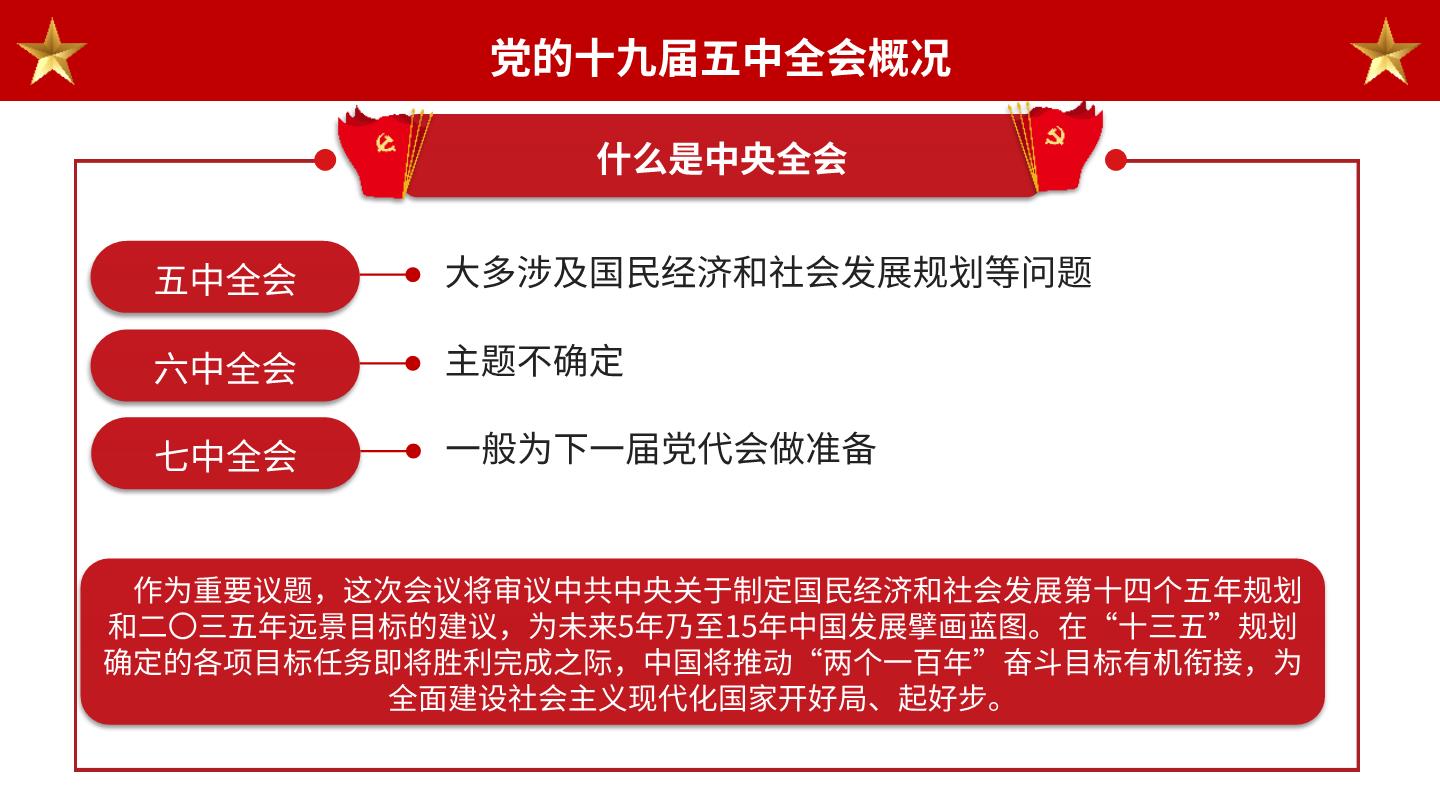 党的十九届五中全会概况

什么是中央全会

五中全会 大多涉及国民经济和社会发展规划等问题

六中全会 主题不确定

七中全会 一般为下一届党代会做准备

作为重要议题，这次会议将审议中共中央关于制定国民经济和社会发展第十四个五年规划和二〇三五年远景目标的建议，为未来5年乃至15年中国发展擘画蓝图。在“十三五”规划确定的各项目标任务即将胜利完成之际，中国将推动“两个一百年”奋斗目标有机衔接，为全面建设社会主义现代化国家开好局、起好步。